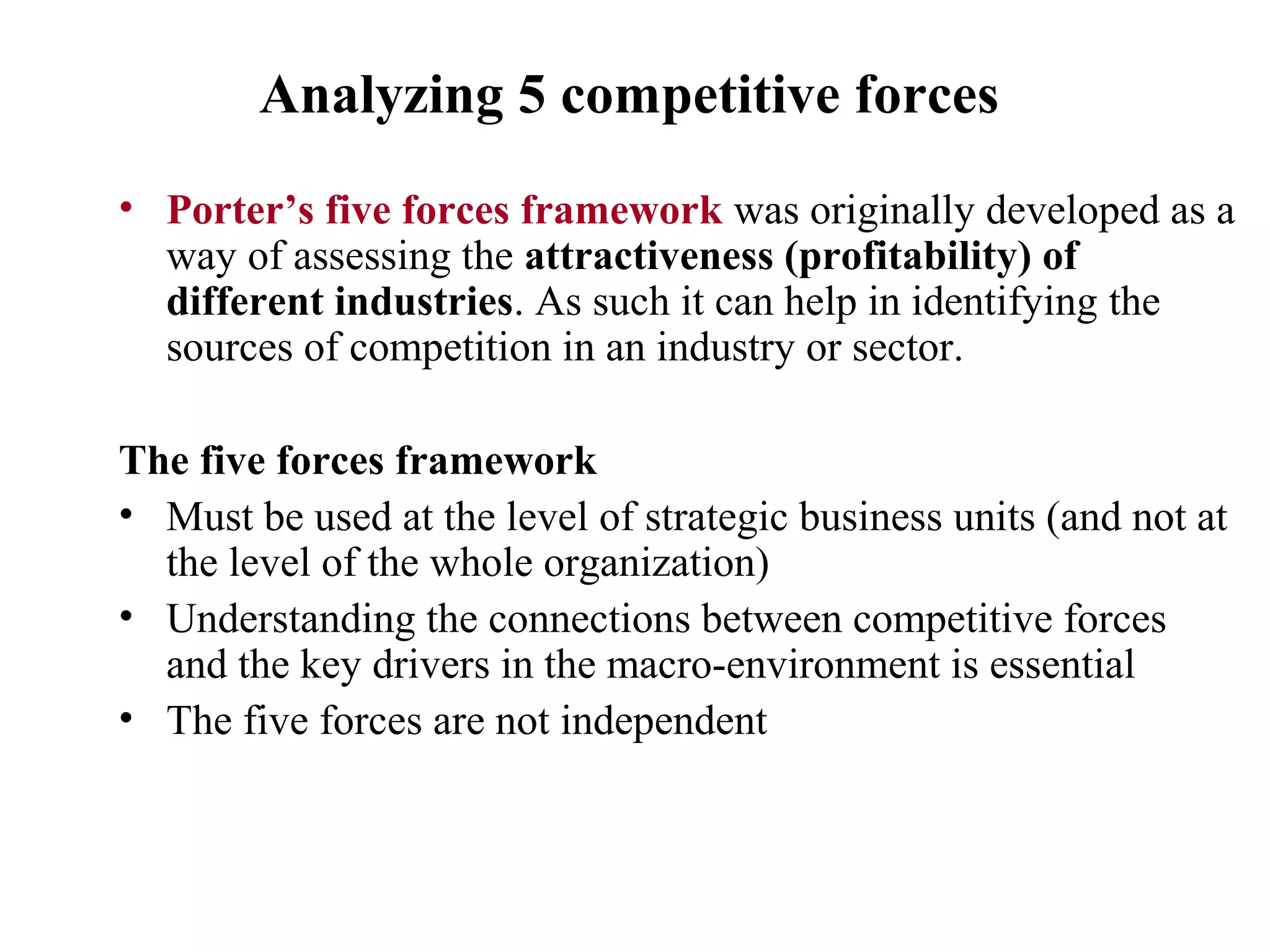 Analyzing 5 competitive forces

• Porter’s five forces framework was originally developed as a way of assessing the attractiveness (profitability) of different industries. As such it can help in identifying the sources of competition in an industry or sector.

The five forces framework

• Must be used at the level of strategic business units (and not at the level of the whole organization)
• Understanding the connections between competitive forces and the key drivers in the macro-environment is essential
• The five forces are not independent